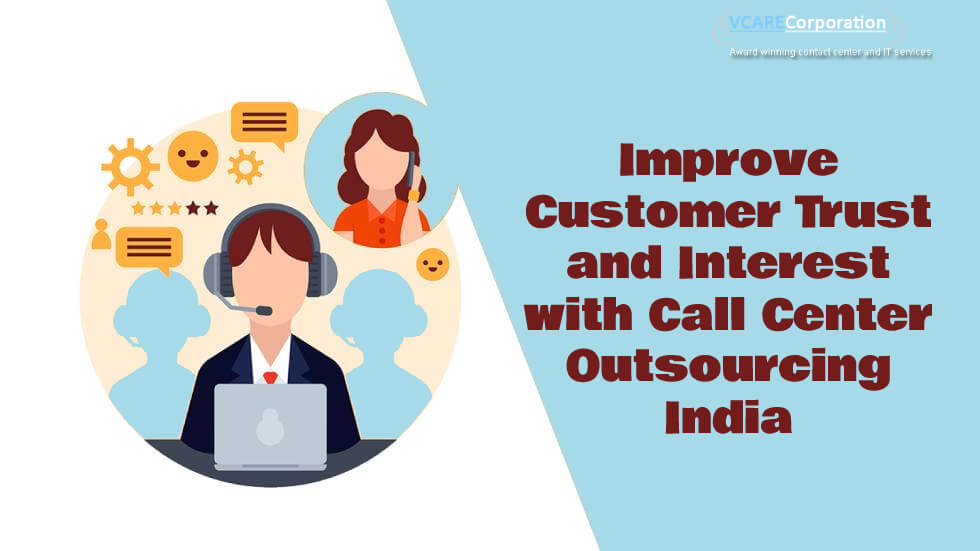 VCARECorporation
Award winning contact center and IT services

Improve Customer Trust and Interest with Call Center Outsourcing India